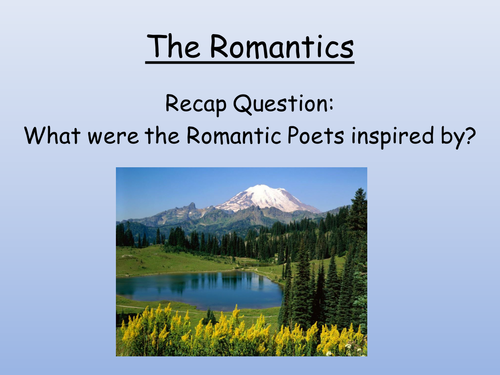 The Romantics

Recap Question:
What were the Romantic Poets inspired by?